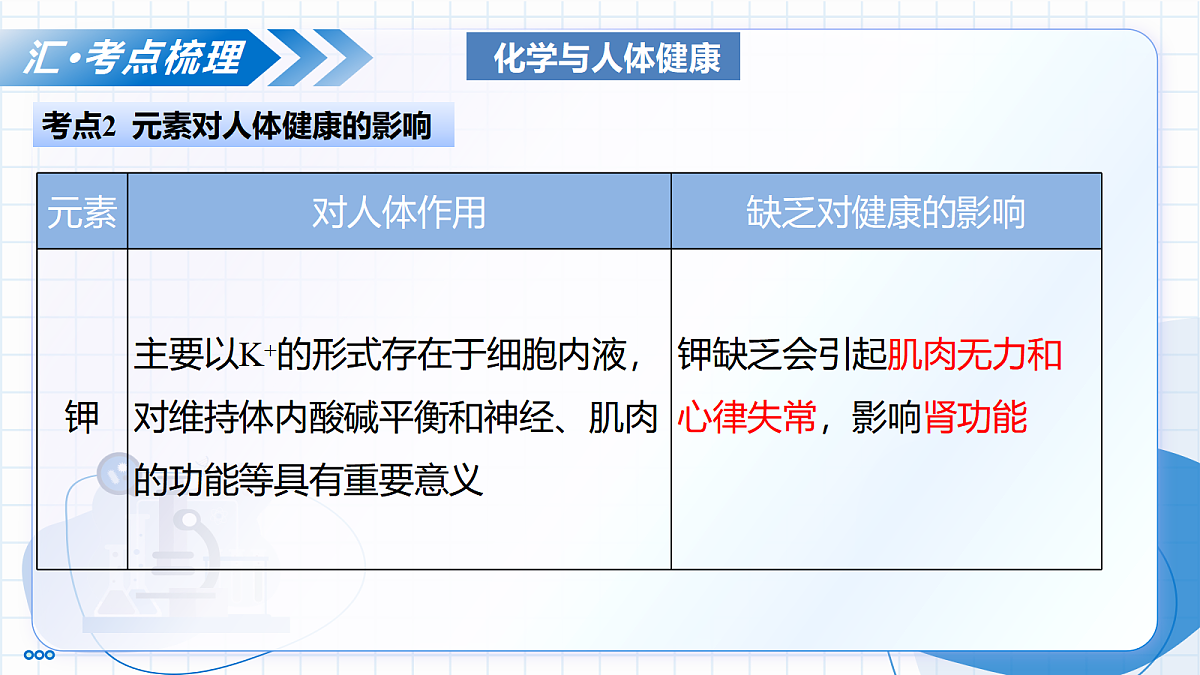 汇·考点梳理

化学与人体健康

考点2 元素对人体健康的影响

| 元素 | 对人体作用 | 缺乏对健康的影响 |
|---|---|---|
| 钾 | 主要以$K^+$的形式存在于细胞内液，对维持体内酸碱平衡和神经、肌肉的功能等具有重要意义 | 钾缺乏会引起肌肉无力和心律失常，影响肾功能 |